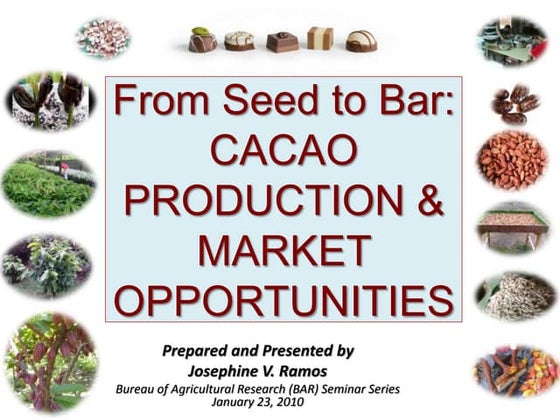 From Seed to Bar: CACAO PRODUCTION & MARKET OPPORTUNITIES

Prepared and Presented by
Josephine V. Ramos
Bureau of Agricultural Research (BAR) Seminar Series
January 23, 2010